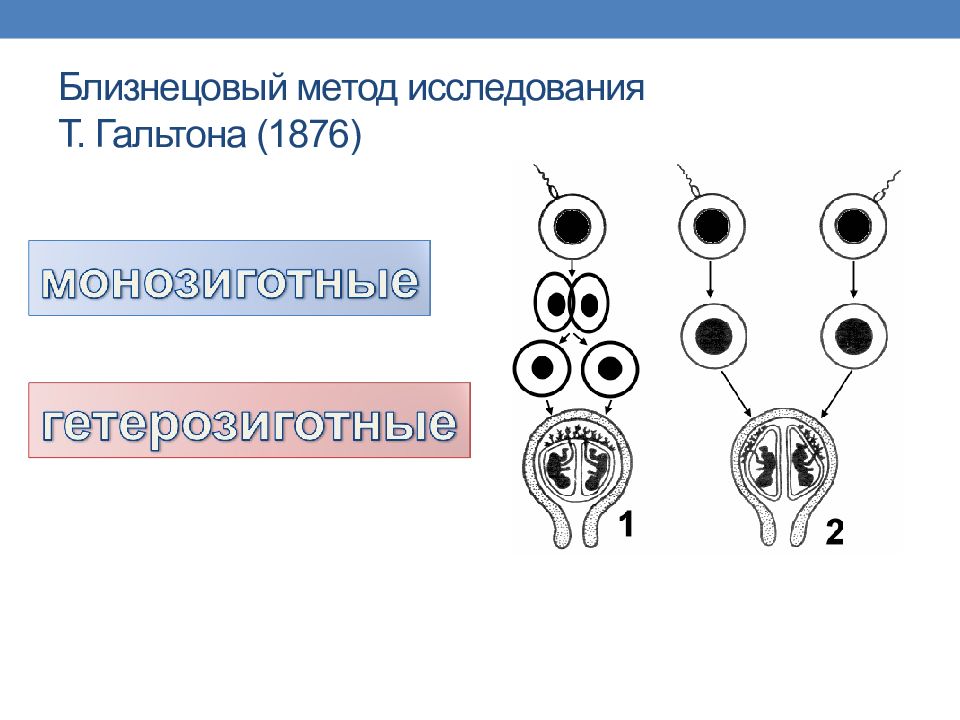 Близнецовый метод исследования Т. Гальтона (1876)

монозиготные

гетерозиготные

1

2